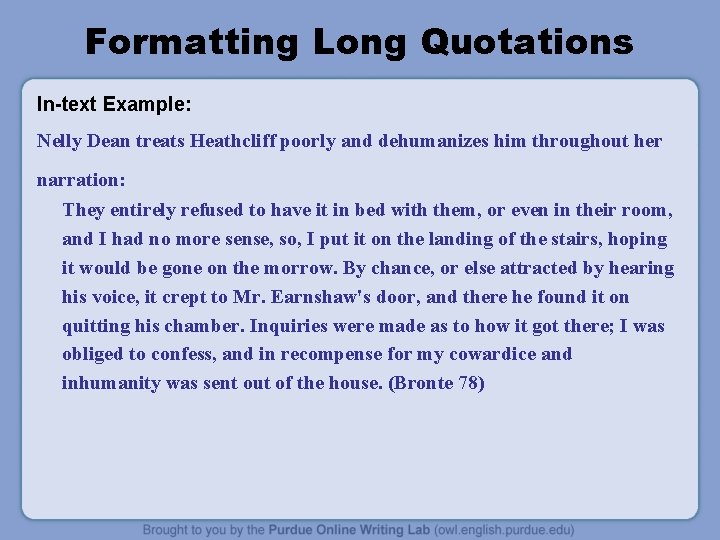 Formatting Long Quotations

In-text Example:

Nelly Dean treats Heathcliff poorly and dehumanizes him throughout her narration:

They entirely refused to have it in bed with them, or even in their room, and I had no more sense, so, I put it on the landing of the stairs, hoping it would be gone on the morrow. By chance, or else attracted by hearing his voice, it crept to Mr. Earnshaw's door, and there he found it on quitting his chamber. Inquiries were made as to how it got there; I was obliged to confess, and in recompense for my cowardice and inhumanity was sent out of the house. (Bronte 78)

Brought to you by the Purdue Online Writing Lab (owl.english.purdue.edu)